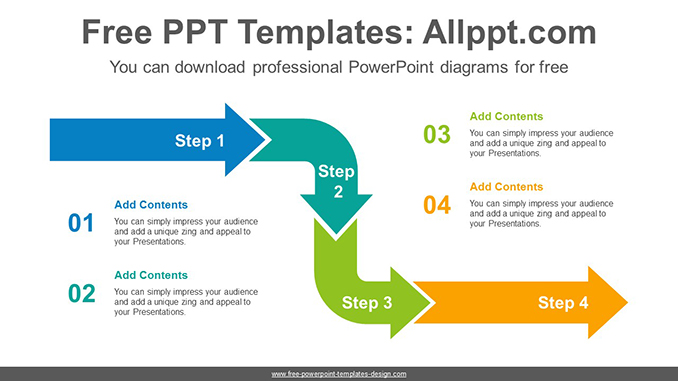 Free PPT Templates: Allppt.com

You can download professional PowerPoint diagrams for free

Step 1

Step 2

Step 3

Step 4

01

Add Contents

You can simply impress your audience and add a unique zing and appeal to your Presentations.

02

Add Contents

You can simply impress your audience and add a unique zing and appeal to your Presentations.

03

Add Contents

You can simply impress your audience and add a unique zing and appeal to your Presentations.

04

Add Contents

You can simply impress your audience and add a unique zing and appeal to your Presentations.

www.free-powerpoint-templates-design.com